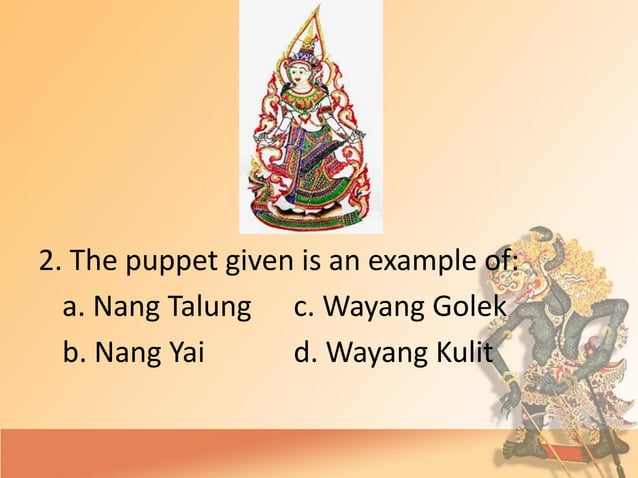 2. The puppet given is an example of:

a. Nang Talung

b. Nang Yai

c. Wayang Golek

d. Wayang Kulit